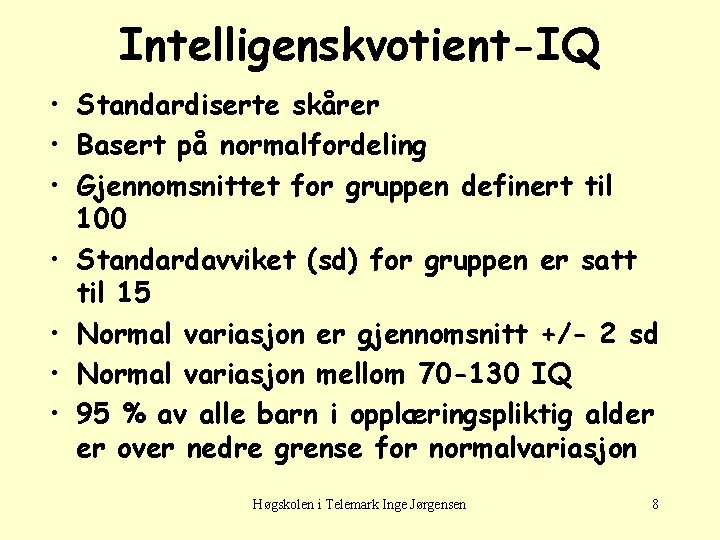 Intelligenskvotient-IQ

• Standardiserte skårer
• Basert på normalfordeling
• Gjennomsnittet for gruppen definert til 100
• Standardavviket (sd) for gruppen er satt til 15
• Normal variasjon er gjennomsnitt +/- 2 sd
• Normal variasjon mellom 70-130 IQ
• 95 % av alle barn i opplæringspliktig alder er over nedre grense for normalvariasjon

Høgskolen i Telemark Inge Jørgensen

8